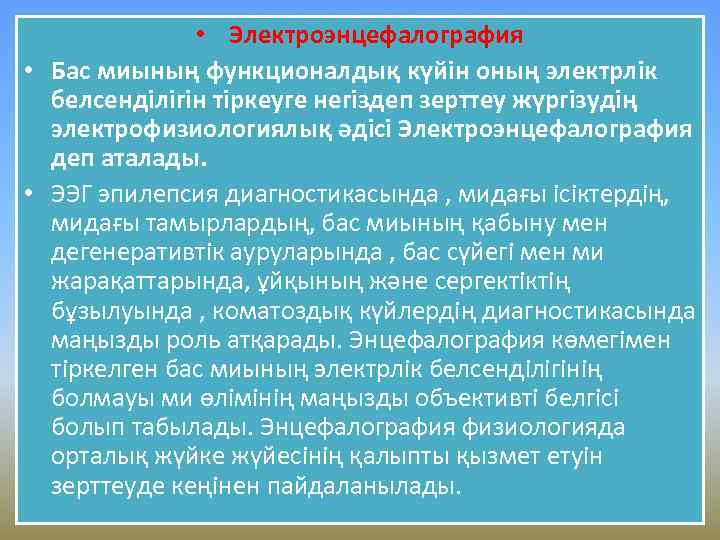 • Электроэнцефалография

• Бас миының функционалдық күйін оның электрлік белсенділігін тіркеуге негіздеп зерттеу жүргізудің электрофизиологиялық әдісі Электроэнцефалография деп аталады.

• ЭЭГ эпилепсия диагностикасында , мидағы ісіктердің, мидағы тамырлардың, бас миының қабыну мен дегенеративтік ауруларында , бас сүйегі мен ми жарақаттарында, ұйқының және сергектіктің бұзылуында , коматоздық күйлердің диагностикасында маңызды роль атқарады. Энцефалография көмегімен тіркелген бас миының электрлік белсенділігінің болмауы ми өлімінің маңызды объективті белгісі болып табылады. Энцефалография физиологияда орталық жүйке жүйесінің қалыпты қызмет етуін зерттеуде кеңінен пайдаланылады.